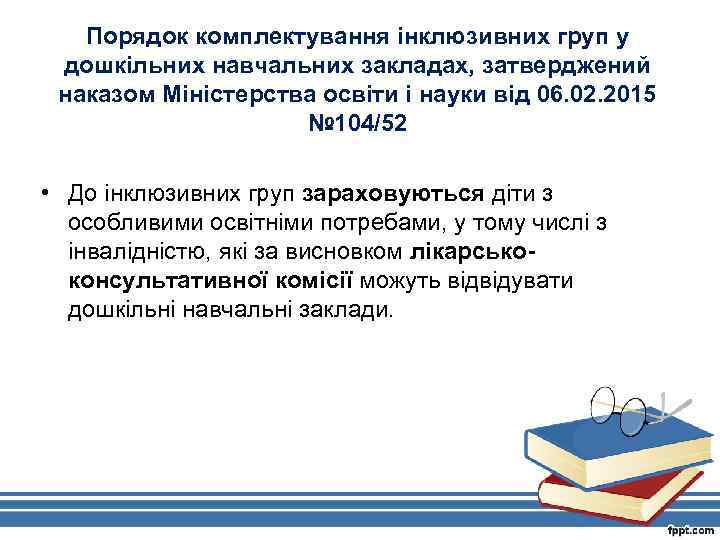 Порядок комплектування інклюзивних груп у дошкільних навчальних закладах, затверджений наказом Міністерства освіти і науки від 06.02.2015 №104/52

• До інклюзивних груп зараховуються діти з особливими освітніми потребами, у тому числі з інвалідністю, які за висновком лікарсько-консультативної комісії можуть відвідувати дошкільні навчальні заклади.

fppt.com